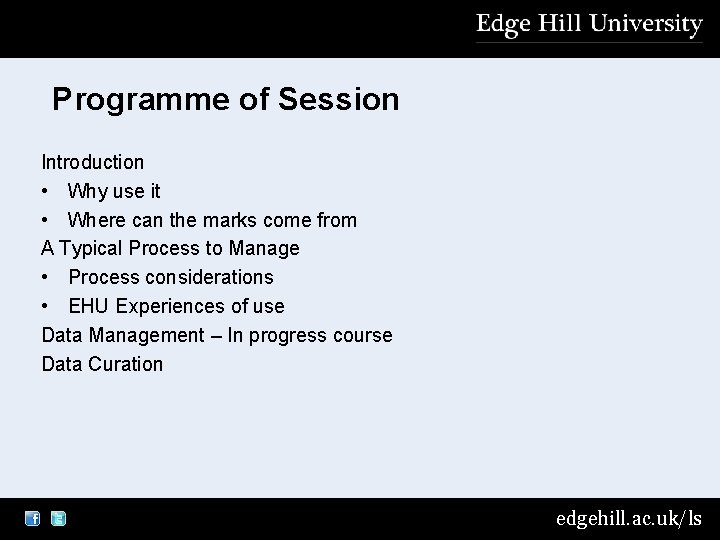 Edge Hill University

Programme of Session

Introduction
• Why use it
• Where can the marks come from
A Typical Process to Manage
• Process considerations
• EHU Experiences of use
Data Management – In progress course
Data Curation

edgehill.ac.uk/ls